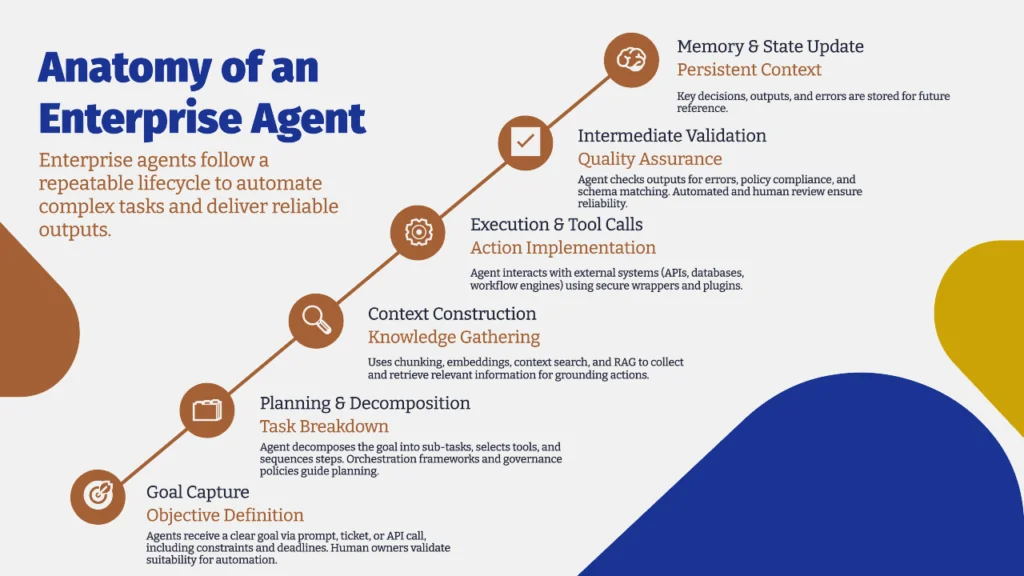 Anatomy of an Enterprise Agent

Enterprise agents follow a repeatable lifecycle to automate complex tasks and deliver reliable outputs.

Memory & State Update
Persistent Context
Key decisions, outputs, and errors are stored for future reference.

Intermediate Validation
Quality Assurance
Agent checks outputs for errors, policy compliance, and schema matching. Automated and human review ensure reliability.

Execution & Tool Calls
Action Implementation
Agent interacts with external systems (APIs, databases, workflow engines) using secure wrappers and plugins.

Context Construction
Knowledge Gathering
Uses chunking, embeddings, context search, and RAG to collect and retrieve relevant information for grounding actions.

Planning & Decomposition
Task Breakdown
Agent decomposes the goal into sub-tasks, selects tools, and sequences steps. Orchestration frameworks and governance policies guide planning.

Goal Capture
Objective Definition
Agents receive a clear goal via prompt, ticket, or API call, including constraints and deadlines. Human owners validate suitability for automation.